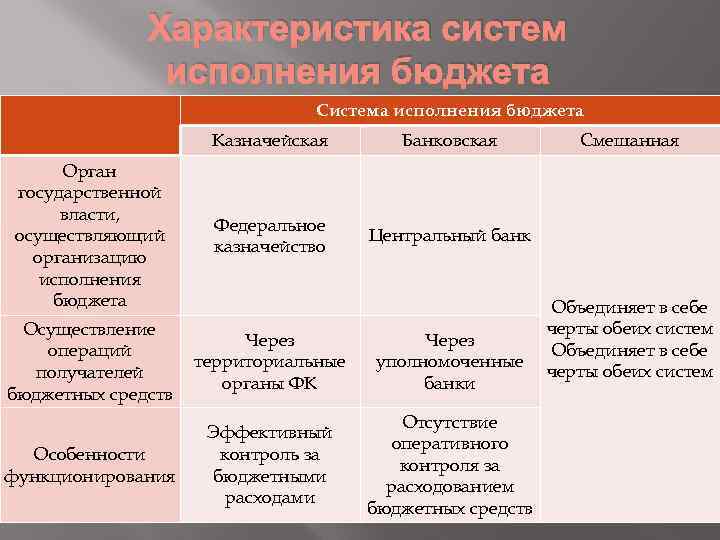 Характеристика систем исполнения бюджета

| | Система исполнения бюджета | | |
|---|---|---|---|
| | Казначейская | Банковская | Смешанная |
| Орган государственной власти, осуществляющий организацию исполнения бюджета | Федеральное казначейство | Центральный банк | Объединяет в себе черты обеих систем Объединяет в себе черты обеих систем |
| Осуществление операций получателей бюджетных средств | Через территориальные органы ФК | Через уполномоченные банки | |
| Особенности функционирования | Эффективный контроль за бюджетными расходами | Отсутствие оперативного контроля за расходованием бюджетных средств | |